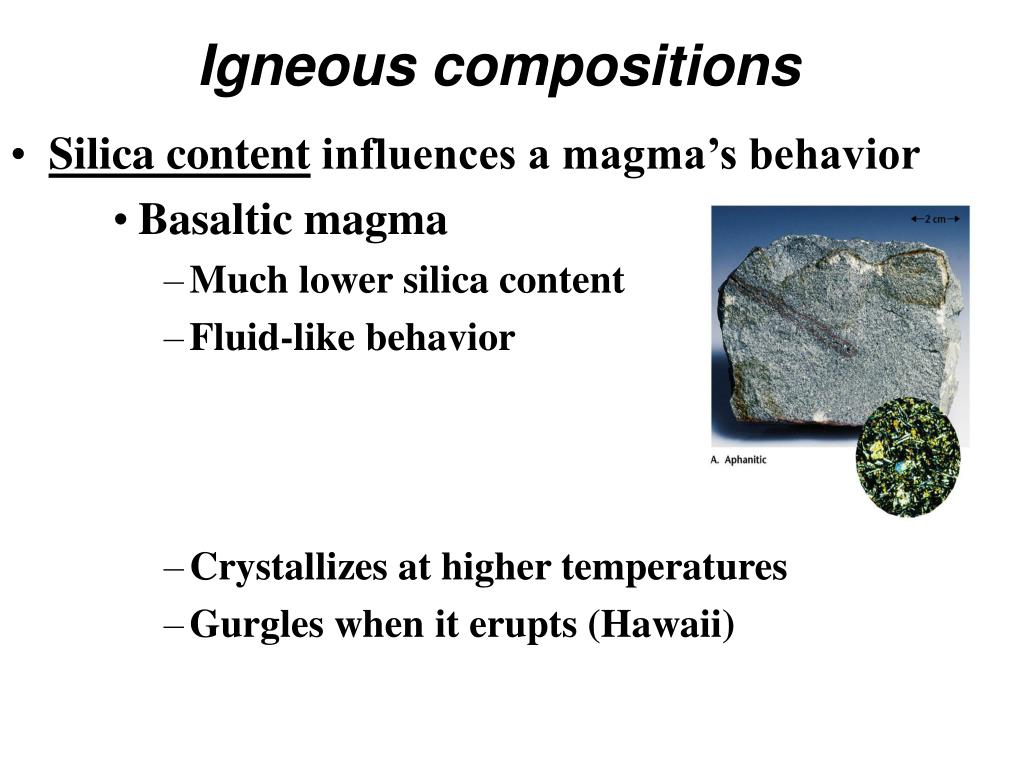 Igneous compositions

• Silica content influences a magma's behavior

• Basaltic magma

– Much lower silica content

– Fluid-like behavior

2 cm

A. Aphanitic

– Crystallizes at higher temperatures

– Gurgles when it erupts (Hawaii)